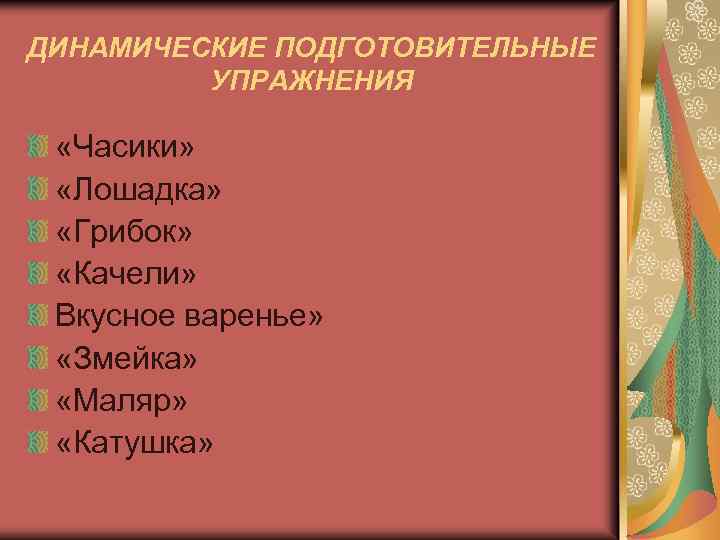 ДИНАМИЧЕСКИЕ ПОДГОТОВИТЕЛЬНЫЕ УПРАЖНЕНИЯ

«Часики»
«Лошадка»
«Грибок»
«Качели»
Вкусное варенье»
«Змейка»
«Маляр»
«Катушка»